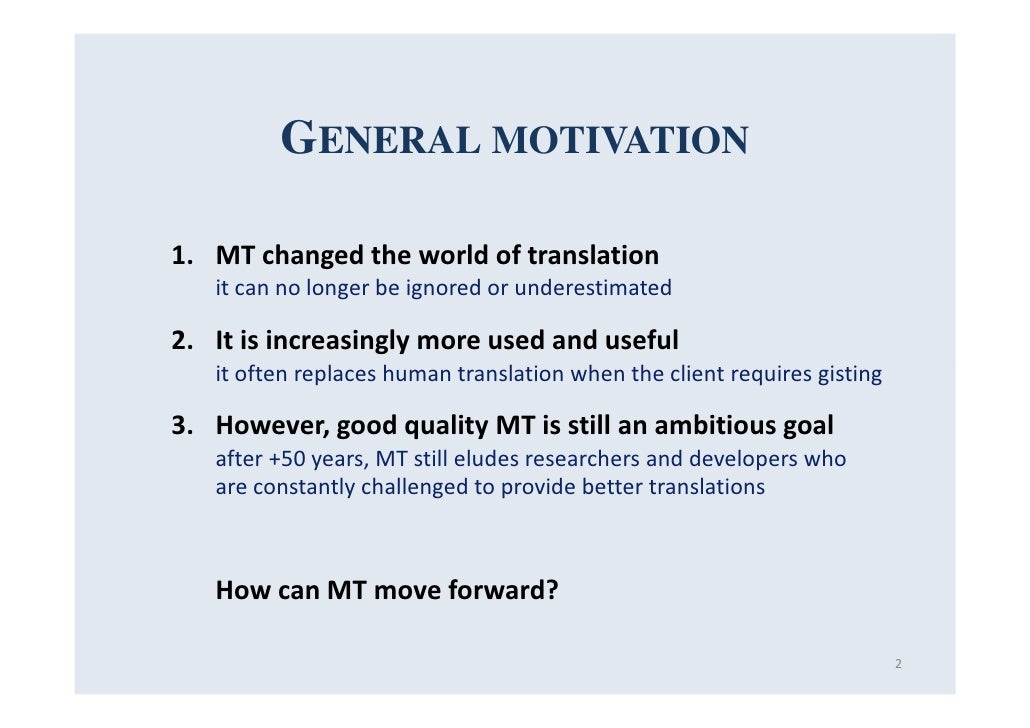 GENERAL MOTIVATION

1. MT changed the world of translation
it can no longer be ignored or underestimated

2. It is increasingly more used and useful
it often replaces human translation when the client requires gisting

3. However, good quality MT is still an ambitious goal
after +50 years, MT still eludes researchers and developers who are constantly challenged to provide better translations

How can MT move forward?

2